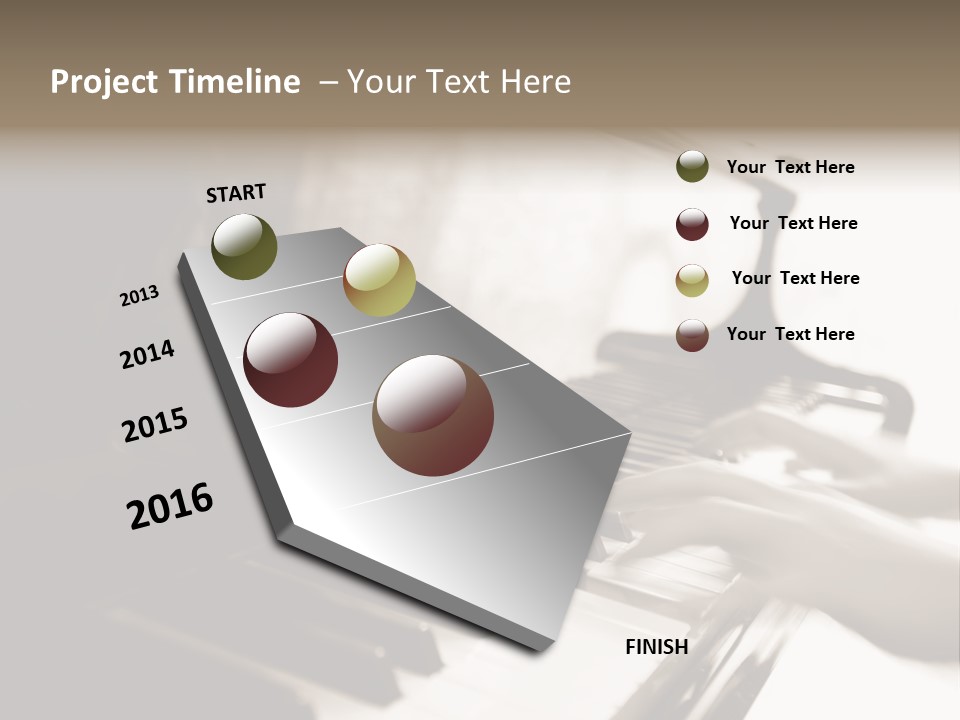 Project Timeline – Your Text Here

START

2013

2014

2015

2016

FINISH

Your Text Here

Your Text Here

Your Text Here

Your Text Here